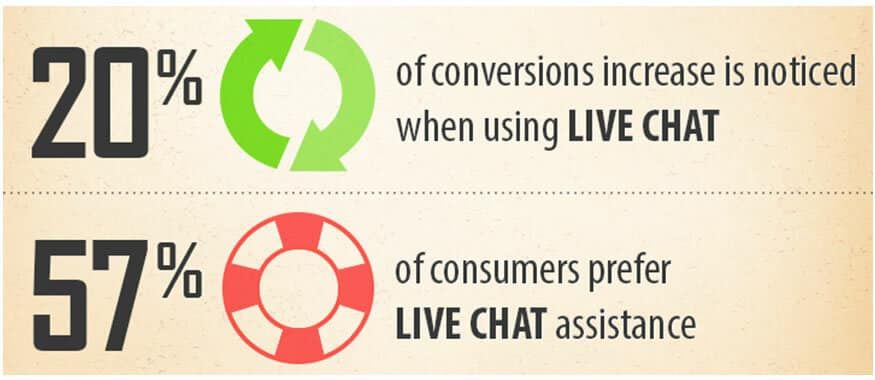 20% of conversions increase is noticed when using LIVE CHAT

57% of consumers prefer LIVE CHAT assistance